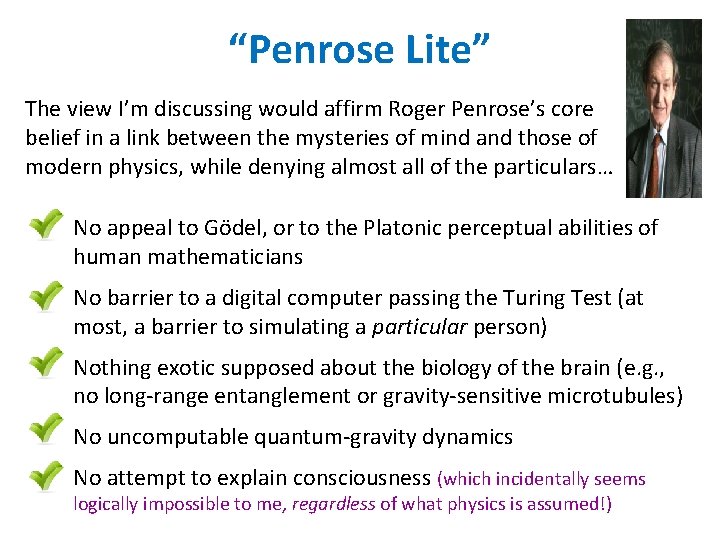 “Penrose Lite”

The view I’m discussing would affirm Roger Penrose’s core belief in a link between the mysteries of mind and those of modern physics, while denying almost all of the particulars…

No appeal to Gödel, or to the Platonic perceptual abilities of human mathematicians

No barrier to a digital computer passing the Turing Test (at most, a barrier to simulating a particular person)

Nothing exotic supposed about the biology of the brain (e.g., no long-range entanglement or gravity-sensitive microtubules)

No uncomputable quantum-gravity dynamics

No attempt to explain consciousness (which incidentally seems logically impossible to me, regardless of what physics is assumed!)